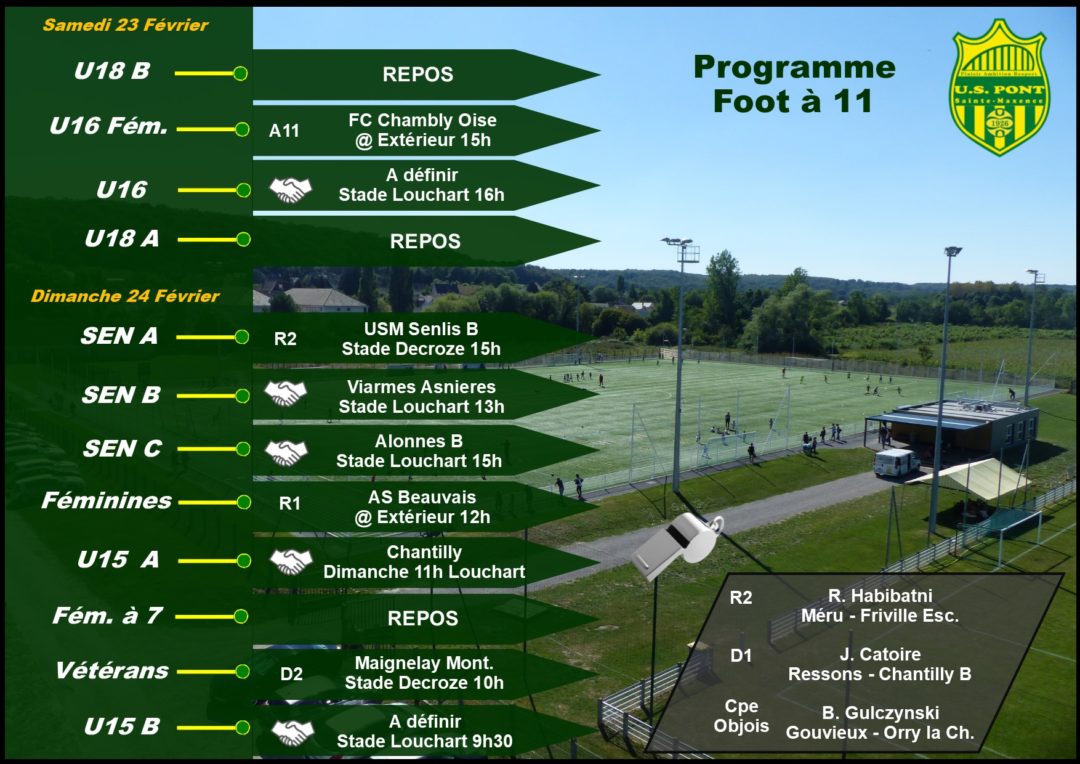 Samedi 23 Février

U18 B REPOS

U16 Fém. A11 FC Chambly Oise @ Extérieur 15h

U16 A définir Stade Louchart 16h

U18 A REPOS

Dimanche 24 Février

SEN A R2 USM Senlis B Stade Decroze 15h

SEN B Viarmes Asnieres Stade Louchart 13h

SEN C Alonnes B Stade Louchart 15h

Féminines R1 AS Beauvais @ Extérieur 12h

U15 A Chantilly Dimanche 11h Louchart

Fém. à 7 REPOS

Vétérans D2 Maignelay Mont. Stade Decroze 10h

U15 B A définir Stade Louchart 9h30

Programme Foot à 11

U.S. PONT Sainte-Maxence 1926

R2 R. Habibatni Méru - Friville Esc.

D1 J. Catoire Ressons - Chantilly B

Cpe Objois B. Gulczynski Gouvieux - Orry la Ch.